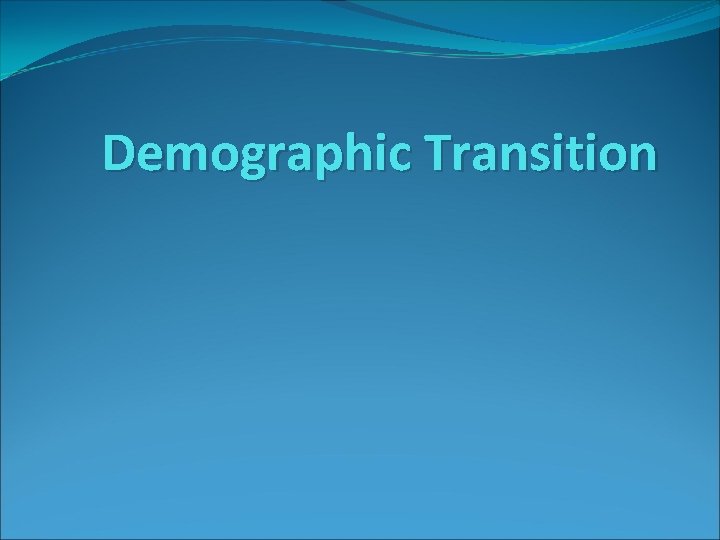 Demographic Transition